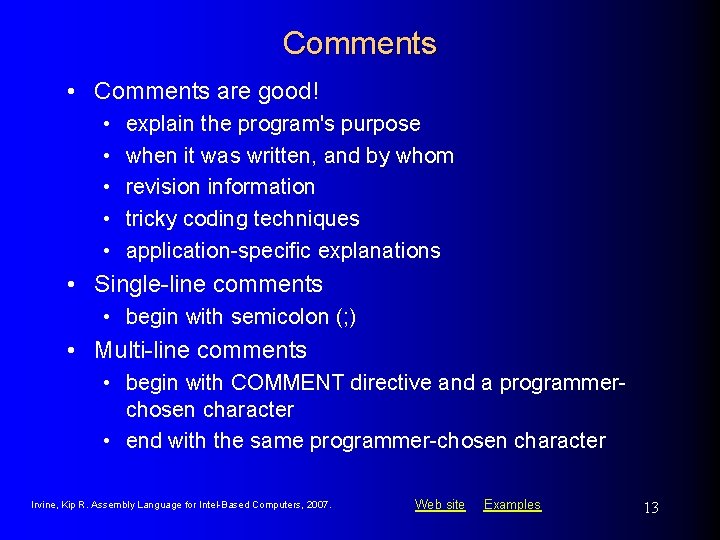 Comments

• Comments are good!
  • explain the program's purpose
  • when it was written, and by whom
  • revision information
  • tricky coding techniques
  • application-specific explanations
• Single-line comments
  • begin with semicolon (;)
• Multi-line comments
  • begin with COMMENT directive and a programmer-chosen character
  • end with the same programmer-chosen character

Irvine, Kip R. Assembly Language for Intel-Based Computers, 2007.
Web site Examples
13